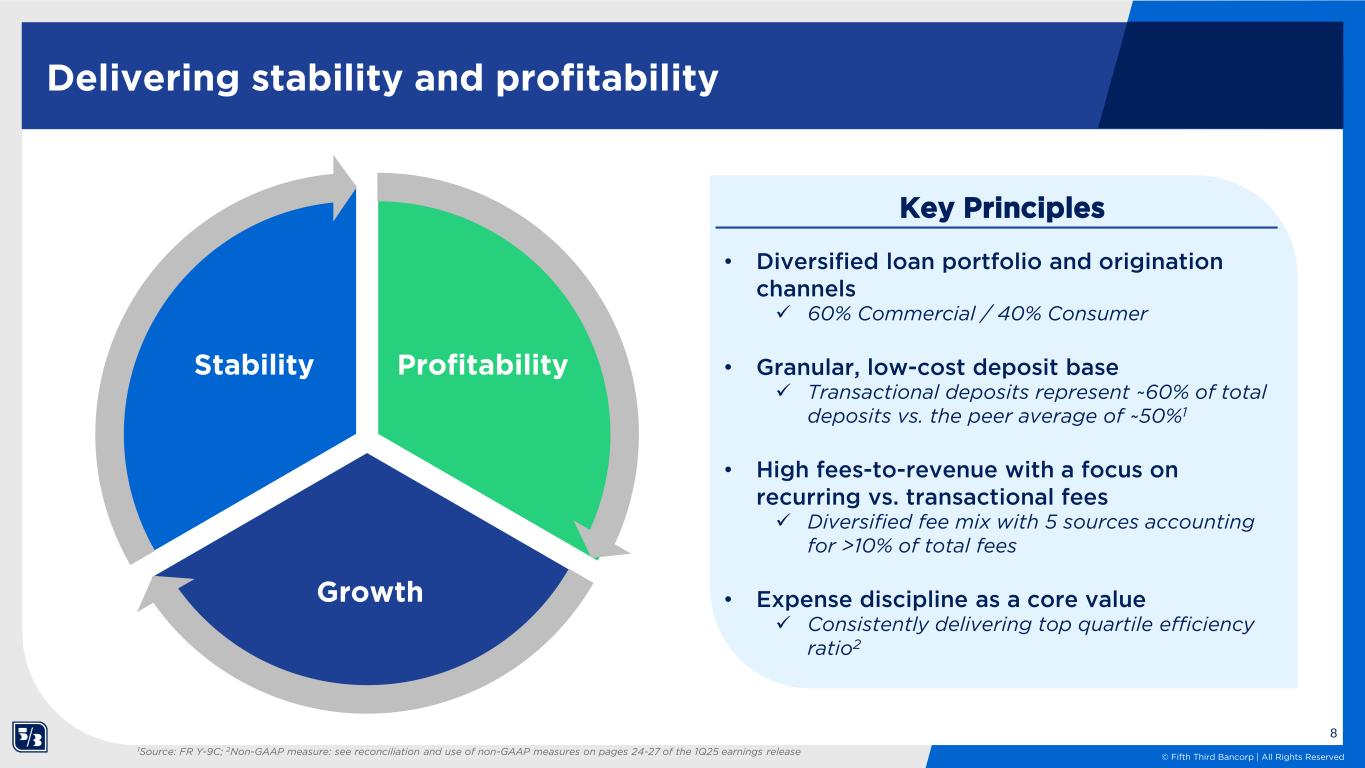 Delivering stability and profitability

Stability

Profitability

Growth

Key Principles

• Diversified loan portfolio and origination channels
✓ 60% Commercial / 40% Consumer

• Granular, low-cost deposit base
✓ Transactional deposits represent ~60% of total deposits vs. the peer average of ~50%$^1$

• High fees-to-revenue with a focus on recurring vs. transactional fees
✓ Diversified fee mix with 5 sources accounting for >10% of total fees

• Expense discipline as a core value
✓ Consistently delivering top quartile efficiency ratio$^2$

8

$^1$Source: FR Y-9C; $^2$Non-GAAP measure: see reconciliation and use of non-GAAP measures on pages 24-27 of the 1Q25 earnings release

© Fifth Third Bancorp | All Rights Reserved